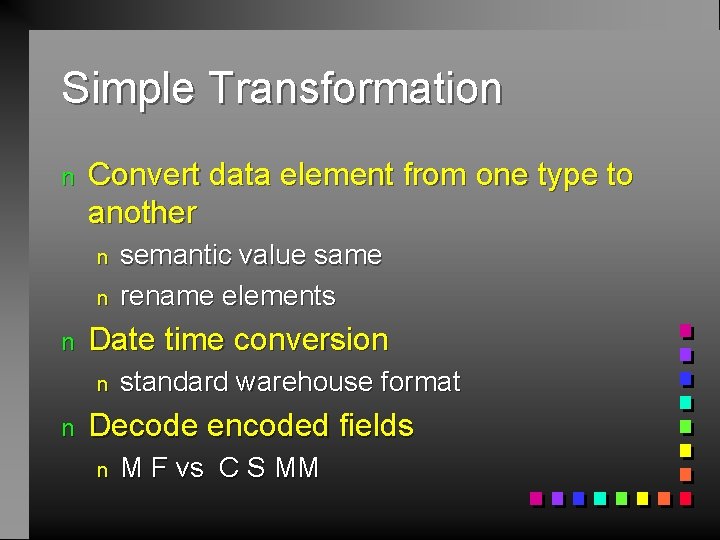 Simple Transformation

n Convert data element from one type to another

n semantic value same

n rename elements

n Date time conversion

n standard warehouse format

n Decode encoded fields

n M F vs C S MM